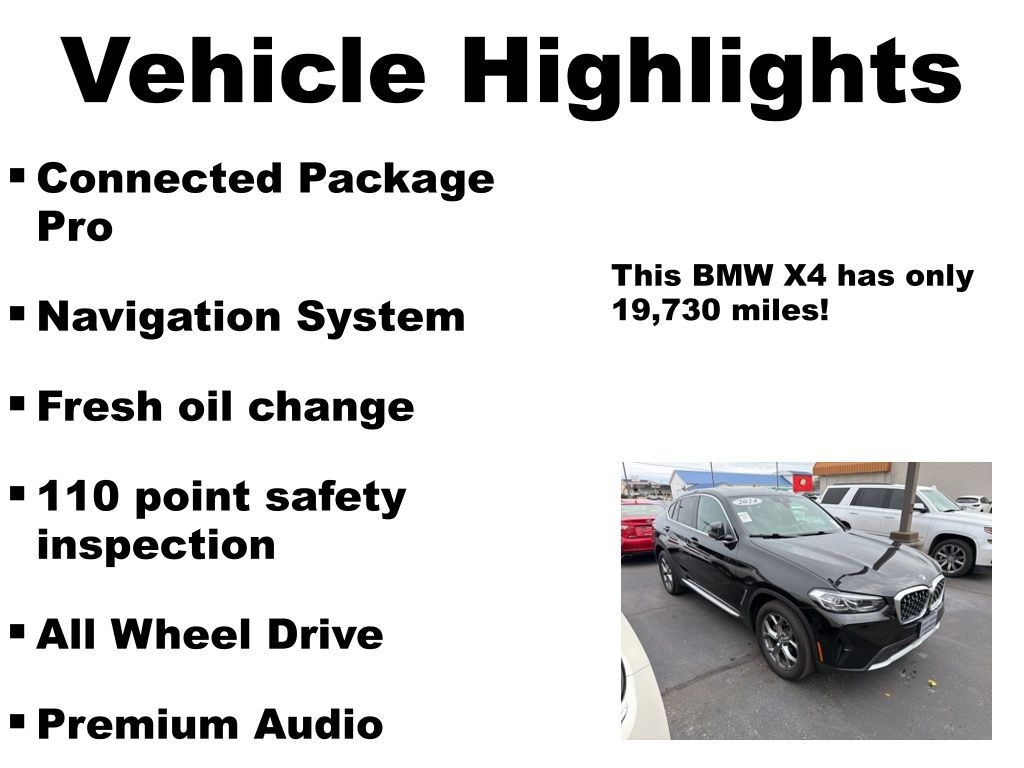 Vehicle Highlights

▪ Connected Package Pro

▪ Navigation System

▪ Fresh oil change

▪ 110 point safety inspection

▪ All Wheel Drive

▪ Premium Audio

This BMW X4 has only 19,730 miles!

2024